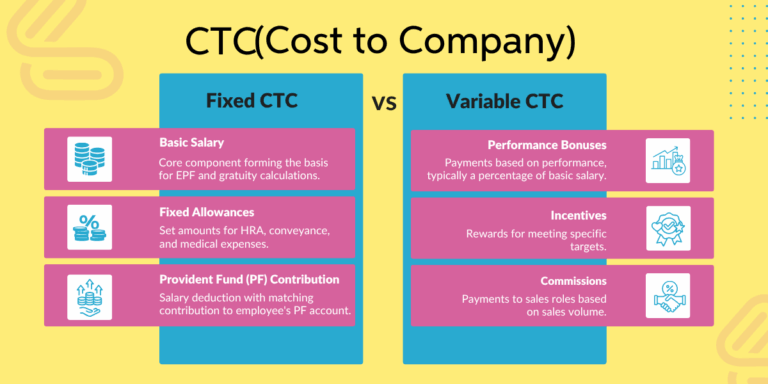 CTC(Cost to Company)

Fixed CTC

vs

Variable CTC

Basic Salary
Core component forming the basis for EPF and gratuity calculations.

Fixed Allowances
Set amounts for HRA, conveyance, and medical expenses.

Provident Fund (PF) Contribution
Salary deduction with matching contribution to employee's PF account.

Performance Bonuses
Payments based on performance, typically a percentage of basic salary.

Incentives
Rewards for meeting specific targets.

Commissions
Payments to sales roles based on sales volume.